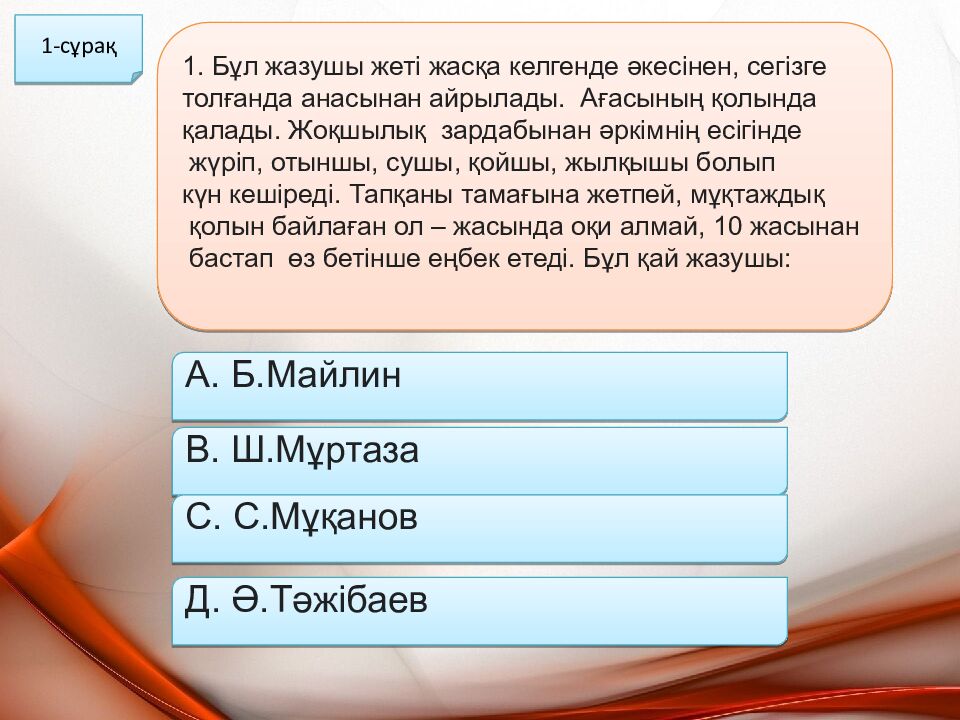 1-сұрақ

1. Бұл жазушы жеті жасқа келгенде әкесінен, сегізге толғанда анасынан айрылады. Ағасының қолында қалады. Жоқшылық зардабынан әркімнің есігінде жүріп, отыншы, сушы, қойшы, жылқышы болып күн кешіреді. Тапқаны тамағына жетпей, мұқтаждық қолын байлаған ол – жасында оқи алмай, 10 жасынан бастап өз бетінше еңбек етеді. Бұл қай жазушы:

А. Б.Майлин

В. Ш.Мұртаза

С. С.Мұқанов

Д. Ә.Тәжібаев